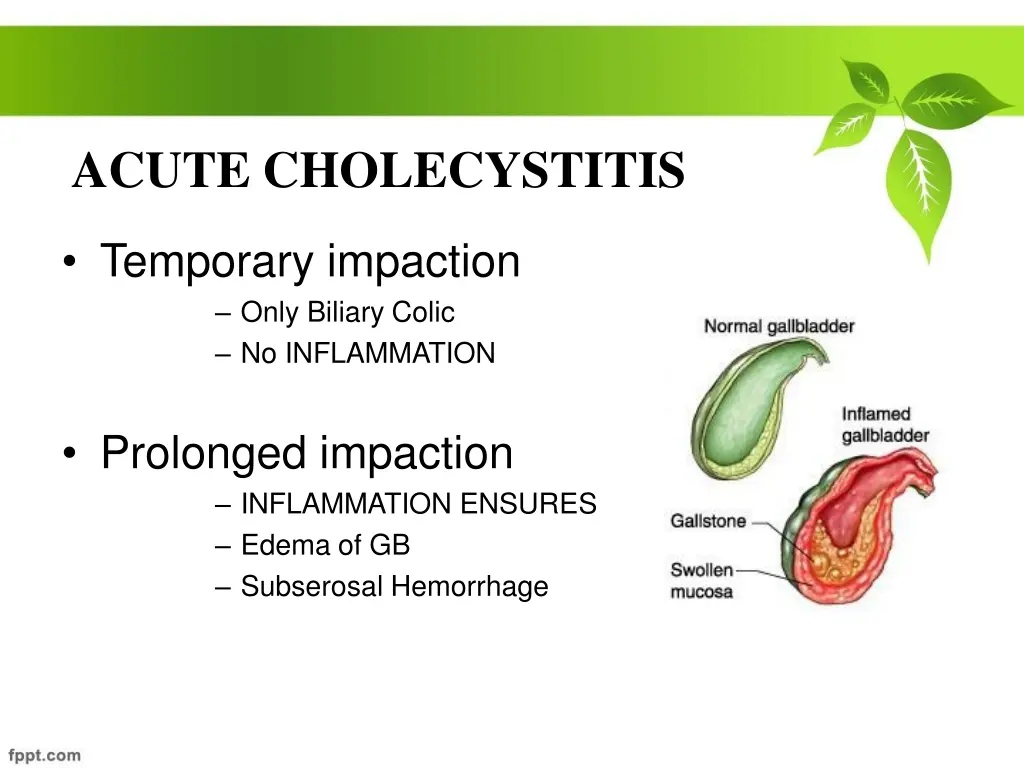 ACUTE CHOLECYSTITIS

• Temporary impaction
– Only Biliary Colic
– No INFLAMMATION

• Prolonged impaction
– INFLAMMATION ENSURES
– Edema of GB
– Subserosal Hemorrhage

Normal gallbladder

Inflamed gallbladder

Gallstone

Swollen mucosa

fppt.com